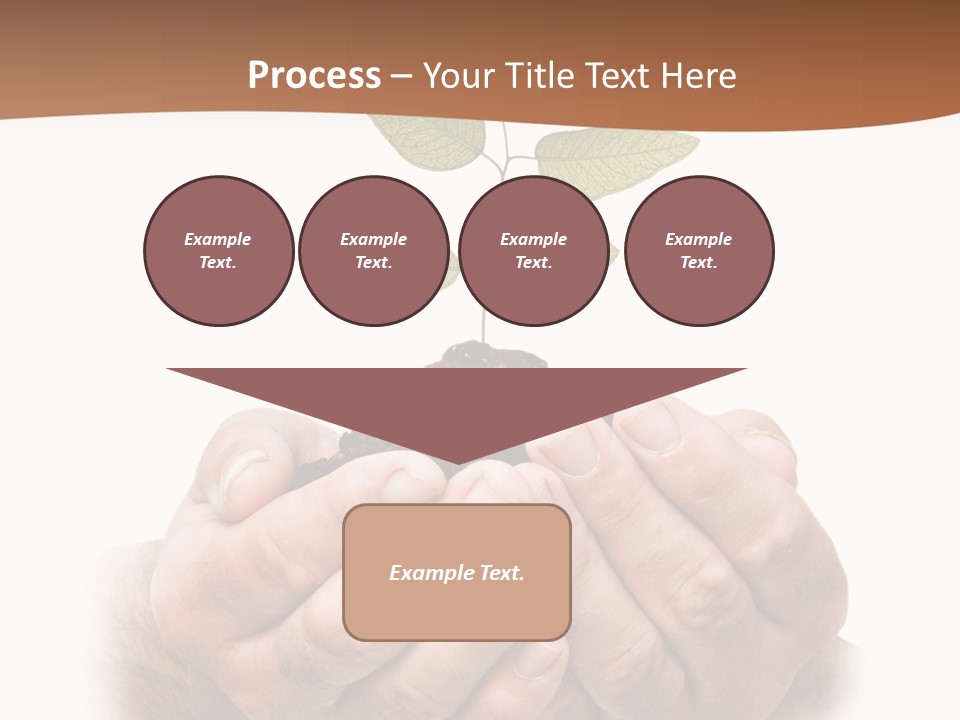 Process – Your Title Text Here

Example Text.

Example Text.

Example Text.

Example Text.

Example Text.